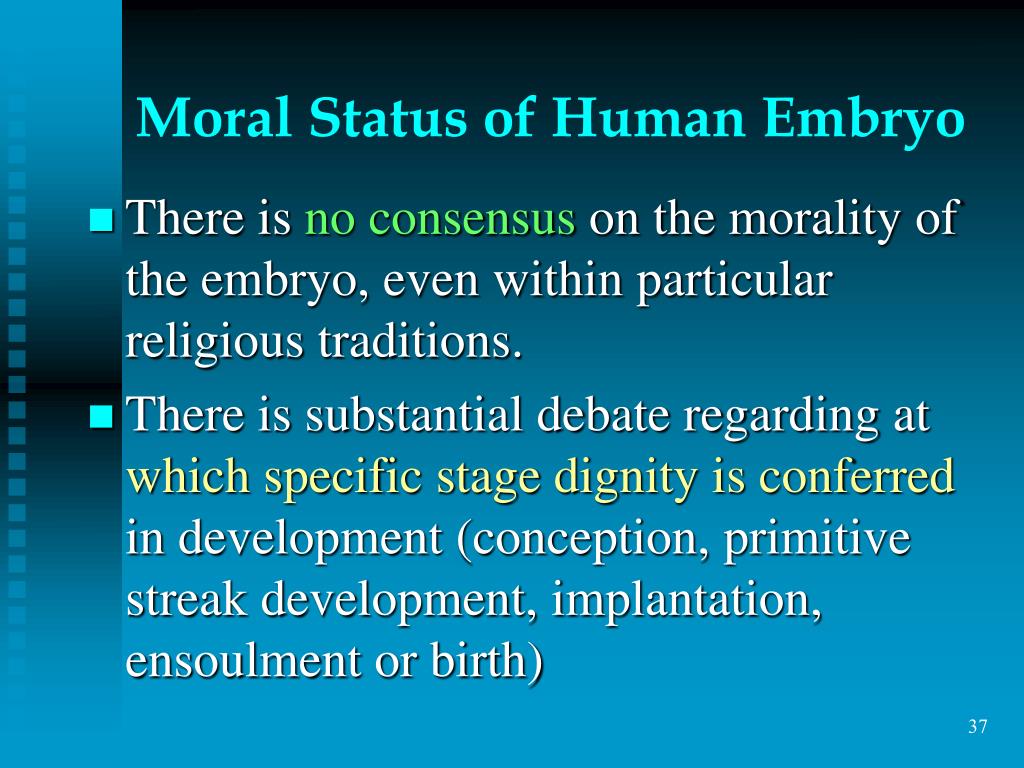 Moral Status of Human Embryo

There is no consensus on the morality of the embryo, even within particular religious traditions.

There is substantial debate regarding at which specific stage dignity is conferred in development (conception, primitive streak development, implantation, ensoulment or birth)

37